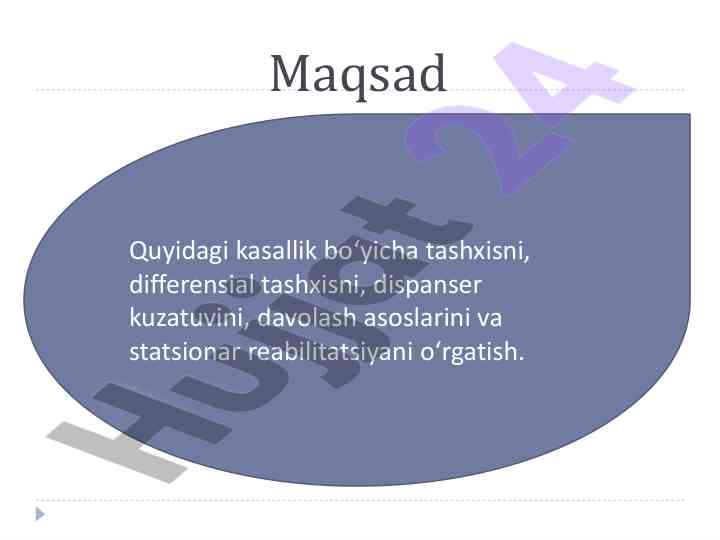 Maqsad

Quyidagi kasallik bo‘yicha tashxisni, differensial tashxisni, dispanser kuzatuvini, davolash asoslarini va statsionar reabilitatsiyani o‘rgatish.

Hujjat 24